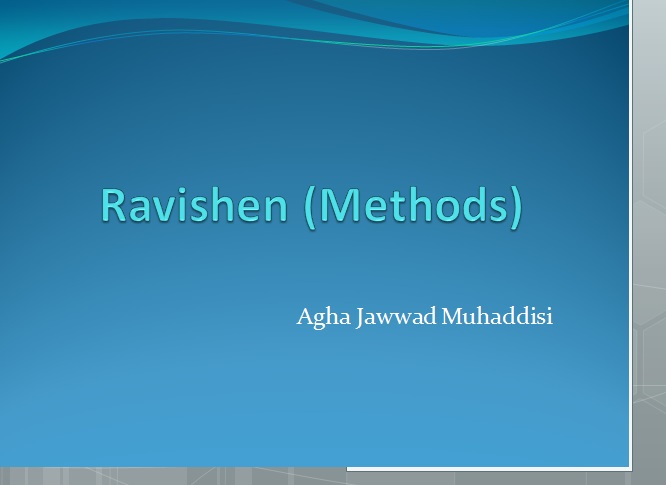 Ravishen (Methods)

Agha Jawwad Muhaddisi